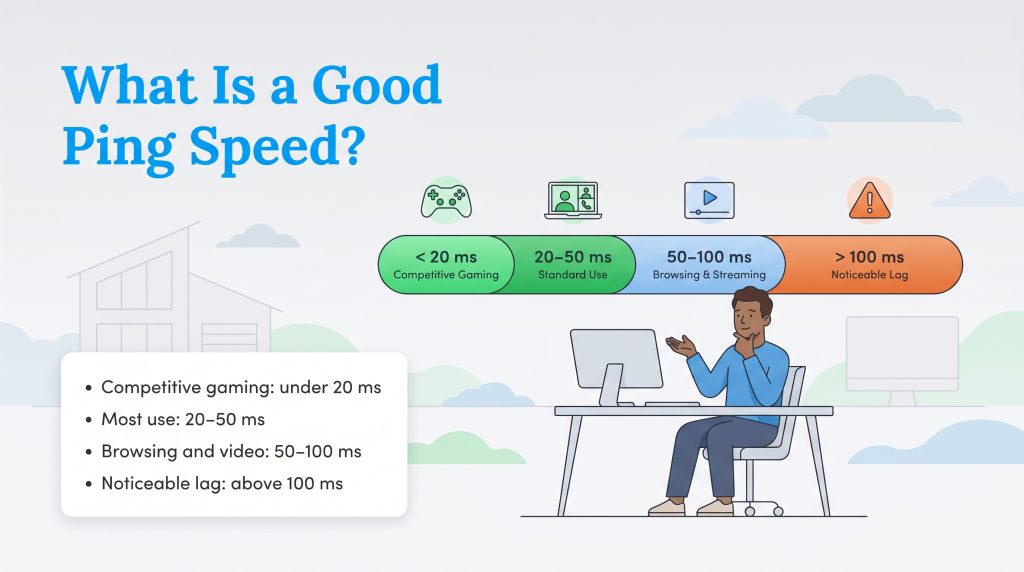 What Is a Good Ping Speed?

< 20 ms
Competitive Gaming

20–50 ms
Standard Use

50–100 ms
Browsing & Streaming

> 100 ms
Noticeable Lag

• Competitive gaming: under 20 ms
• Most use: 20–50 ms
• Browsing and video: 50–100 ms
• Noticeable lag: above 100 ms